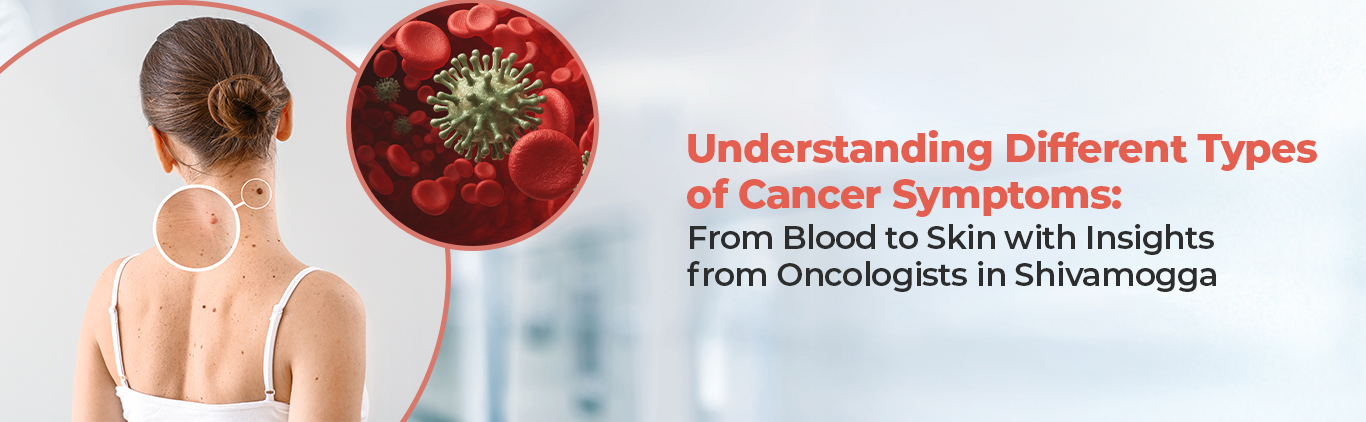 Understanding Different Types of Cancer Symptoms:
From Blood to Skin with Insights from Oncologists in Shivamogga